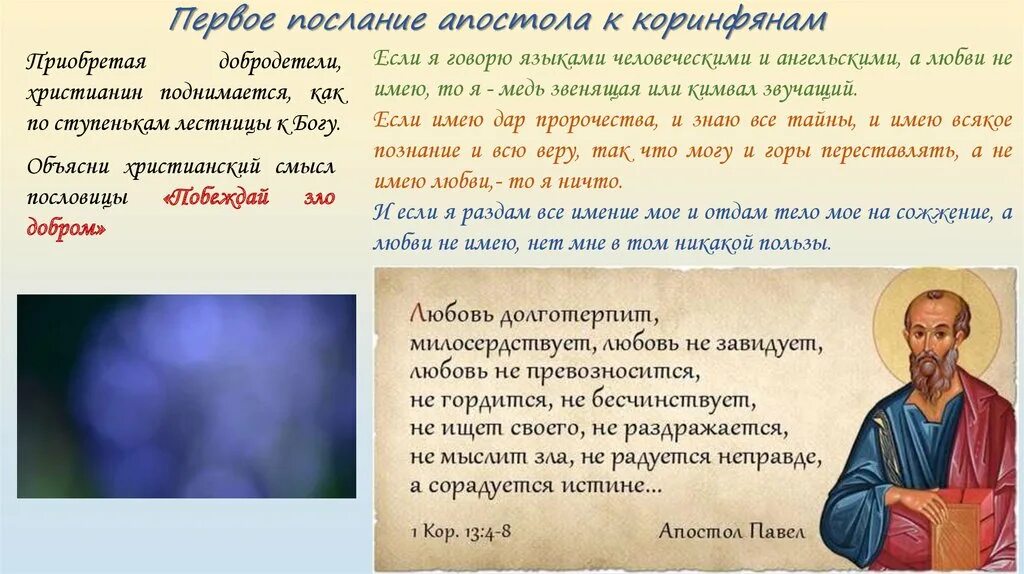 Первое послание апостола к коринфянам

Приобретая добродетели, христианин поднимается, как по ступенькам лестницы к Богу.

Объясни христианский смысл пословицы «Побеждай зло добром»

Если я говорю языками человеческими и ангельскими, а любви не имею, то я - медь звенящая или кимвал звучащий.

Если имею дар пророчества, и знаю все тайны, и имею всякое познание и всю веру, так что могу и горы переставлять, а не имею любви,- то я ничто.

И если я раздам все имение мое и отдам тело мое на сожжение, а любви не имею, нет мне в том никакой пользы.

Любовь долготерпит, милосердствует, любовь не завидует, любовь не превозносится, не гордится, не бесчинствует, не ищет своего, не раздражается, не мыслит зла, не радуется неправде, а сорадуется истине...

1 Кор. 13:4-8

Апостол Павел